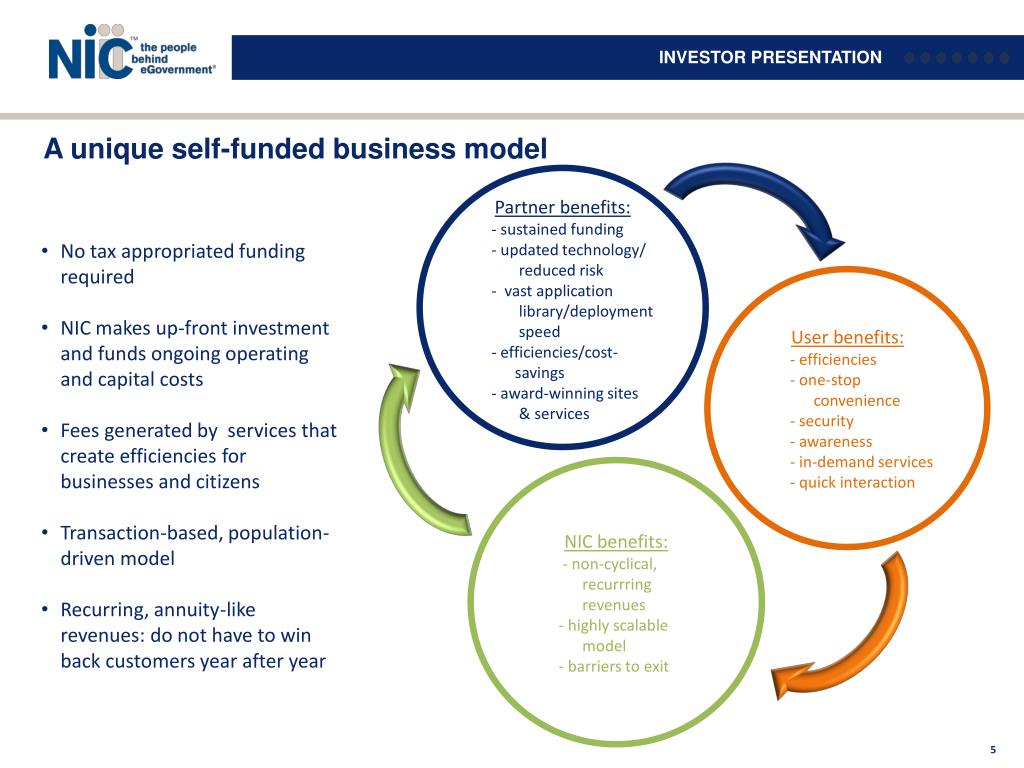 NIC™ the people behind eGovernment®

INVESTOR PRESENTATION

A unique self-funded business model

• No tax appropriated funding required

• NIC makes up-front investment and funds ongoing operating and capital costs

• Fees generated by services that create efficiencies for businesses and citizens

• Transaction-based, population-driven model

• Recurring, annuity-like revenues: do not have to win back customers year after year

Partner benefits:
- sustained funding
- updated technology/ reduced risk
- vast application library/deployment speed
- efficiencies/cost-savings
- award-winning sites & services

User benefits:
- efficiencies
- one-stop convenience
- security
- awareness
- in-demand services
- quick interaction

NIC benefits:
- non-cyclical, recurrring revenues
- highly scalable model
- barriers to exit

5